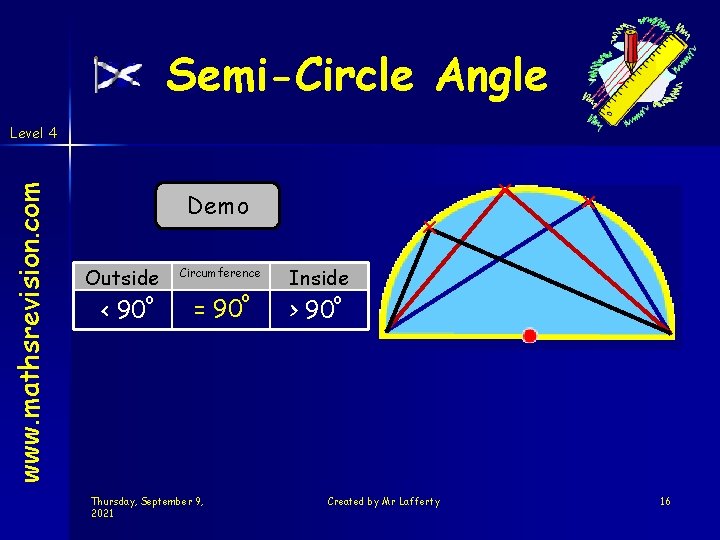 Semi-Circle Angle

Level 4

www.mathsrevision.com

Demo

| Outside | Circumference | Inside |
|---|---|---|
| $< 90^\circ$ | $= 90^\circ$ | $> 90^\circ$ |

Thursday, September 9, 2021

Created by Mr Lafferty

16